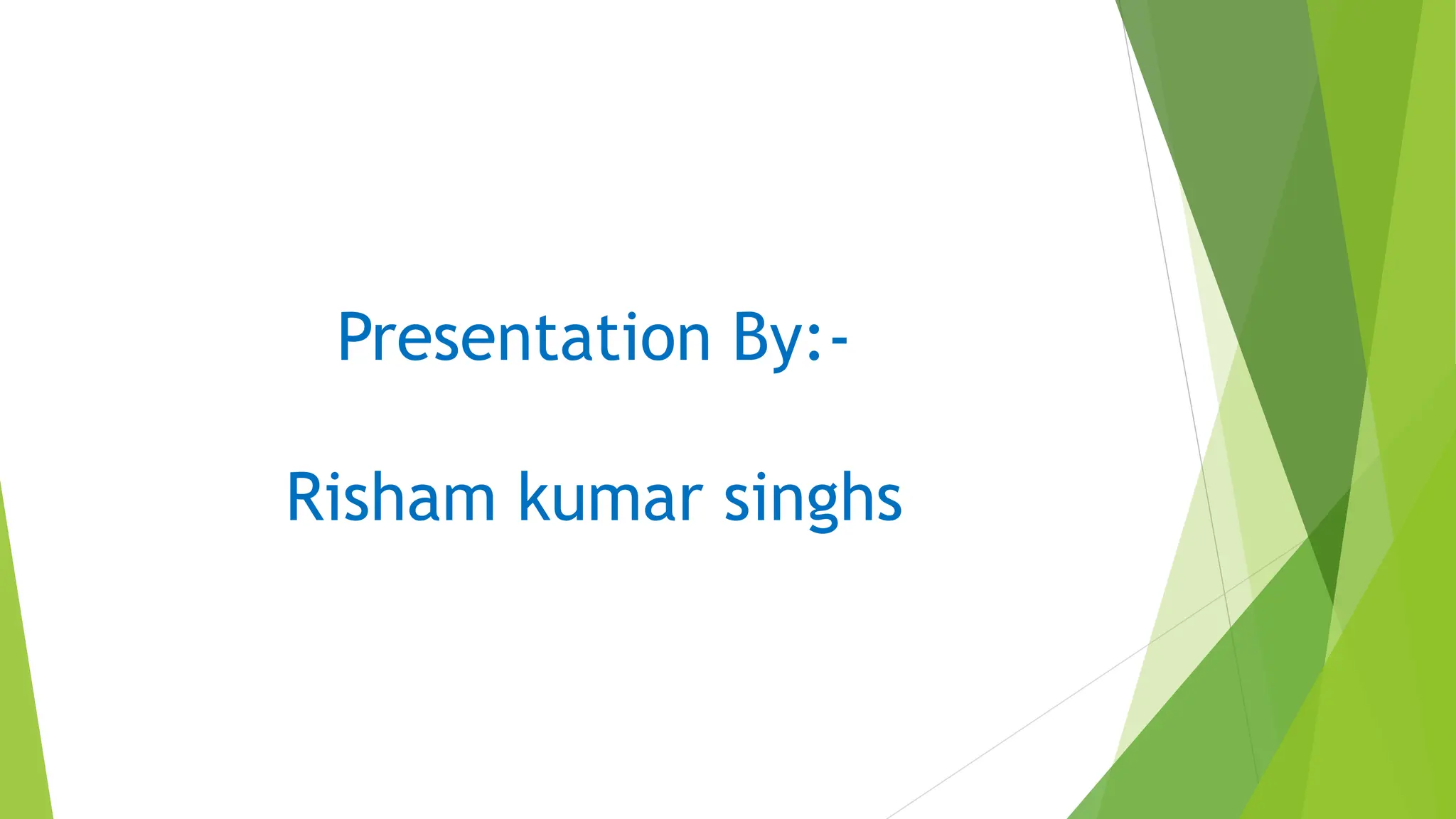 Presentation By:-

Risham kumar singhs